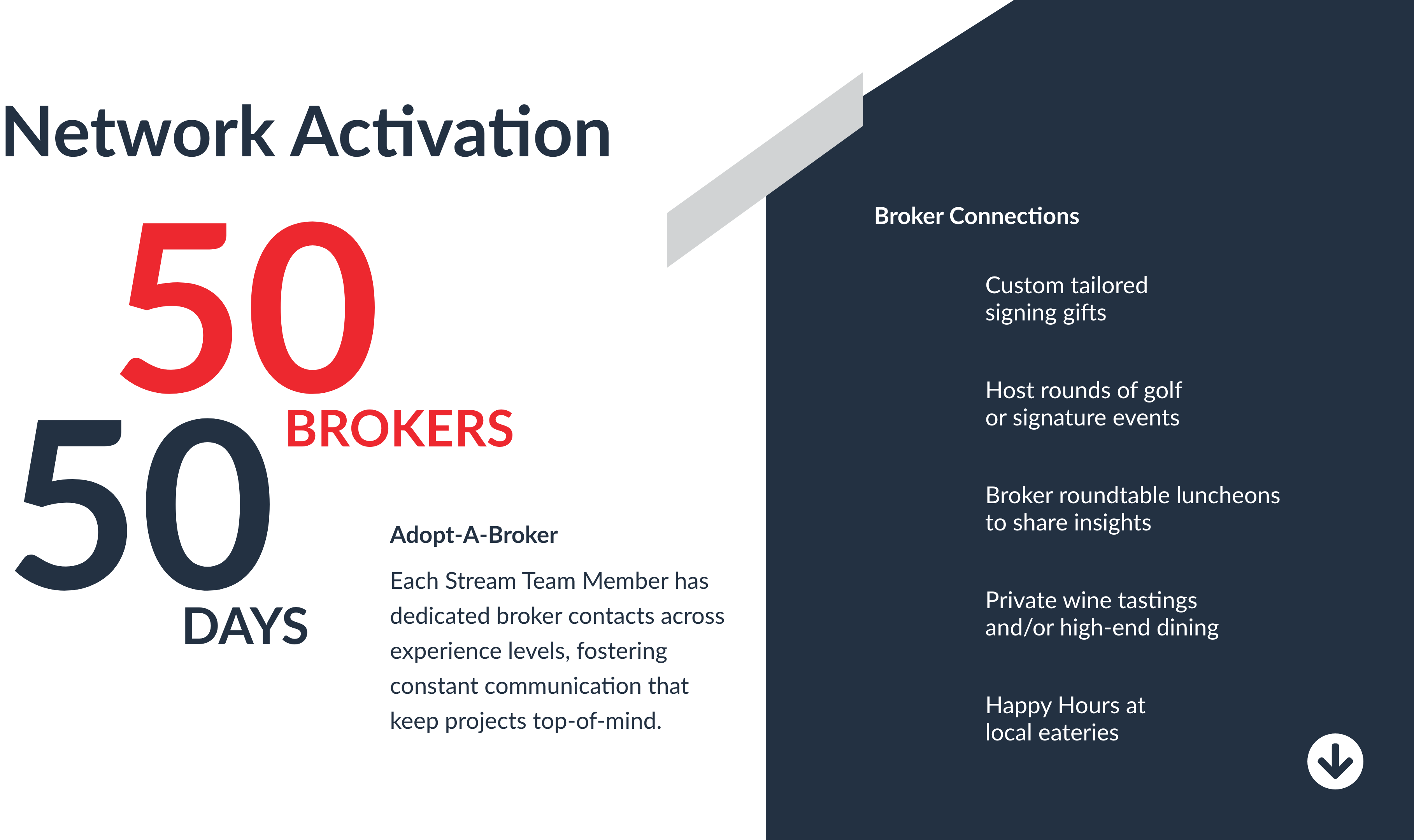 Network Activation

50
BROKERS
50
DAYS

Adopt-A-Broker

Each Stream Team Member has dedicated broker contacts across experience levels, fostering constant communication that keep projects top-of-mind.

Broker Connections

Custom tailored signing gifts

Host rounds of golf or signature events

Broker roundtable luncheons to share insights

Private wine tastings and/or high-end dining

Happy Hours at local eateries